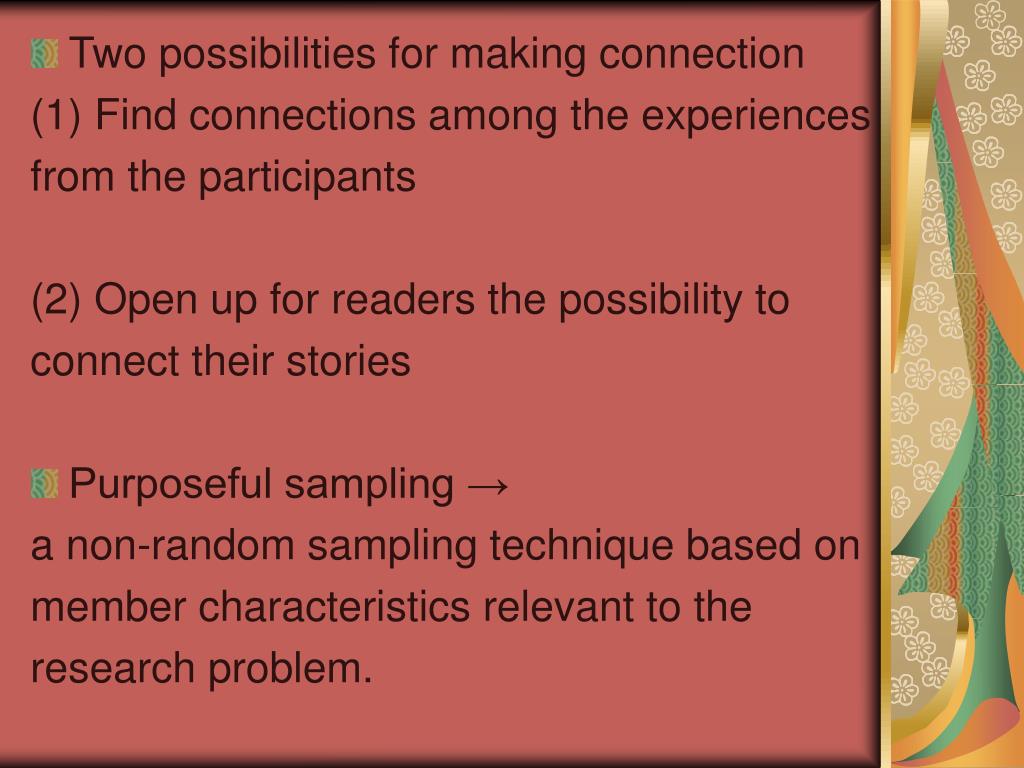 Two possibilities for making connection
(1) Find connections among the experiences from the participants

(2) Open up for readers the possibility to connect their stories

Purposeful sampling →
a non-random sampling technique based on member characteristics relevant to the research problem.